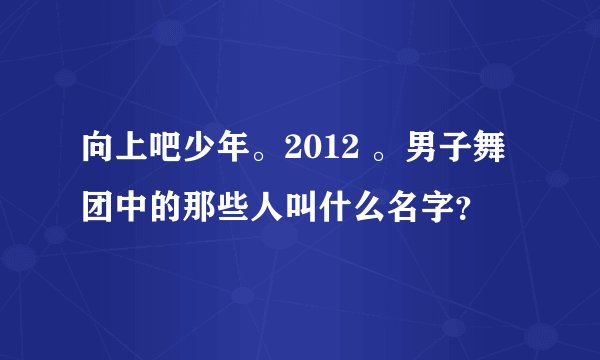 向上吧少年。2012 。男子舞团中的那些人叫什么名字?